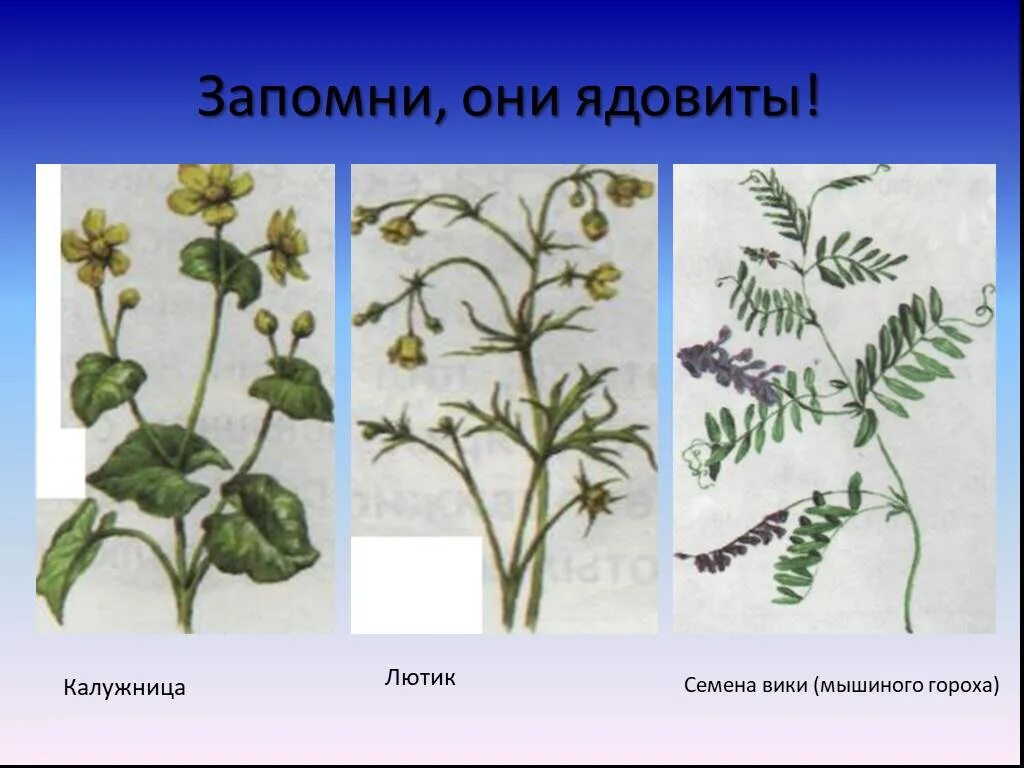 Запомни, они ядовиты!

Калужница

Лютик

Семена вики (мышиного гороха)